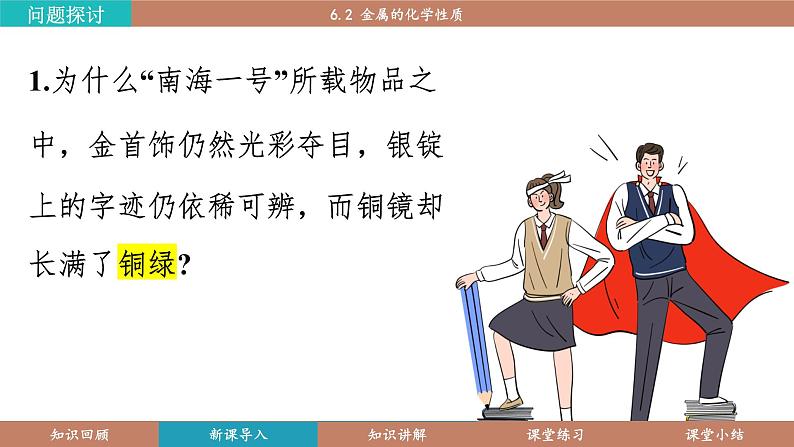 问题探讨

6.2 金属的化学性质

1.为什么“南海一号”所载物品之中，金首饰仍然光彩夺目，银锭上的字迹仍依稀可辨，而铜镜却长满了铜绿？

知识回顾 新课导入 知识讲解 课堂练习 课堂小结